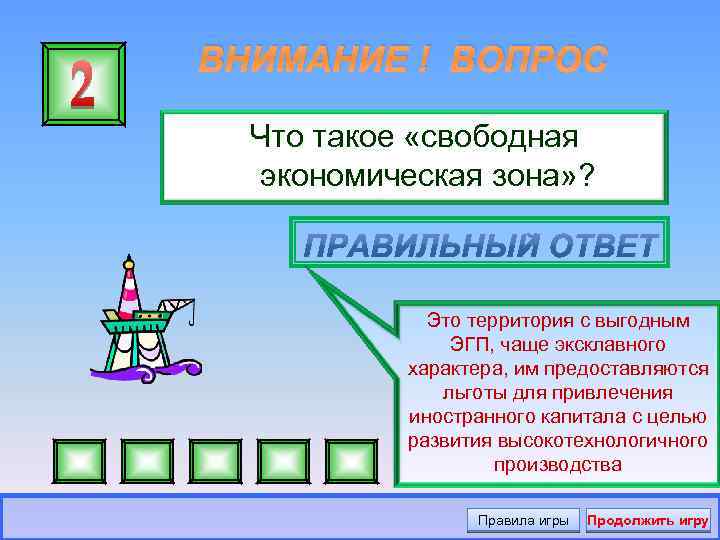 2

ВНИМАНИЕ ! ВОПРОС

Что такое «свободная экономическая зона»?

ПРАВИЛЬНЫЙ ОТВЕТ

Это территория с выгодным ЭГП, чаще эксклавного характера, им предоставляются льготы для привлечения иностранного капитала с целью развития высокотехнологичного производства

Правила игры

Продолжить игру